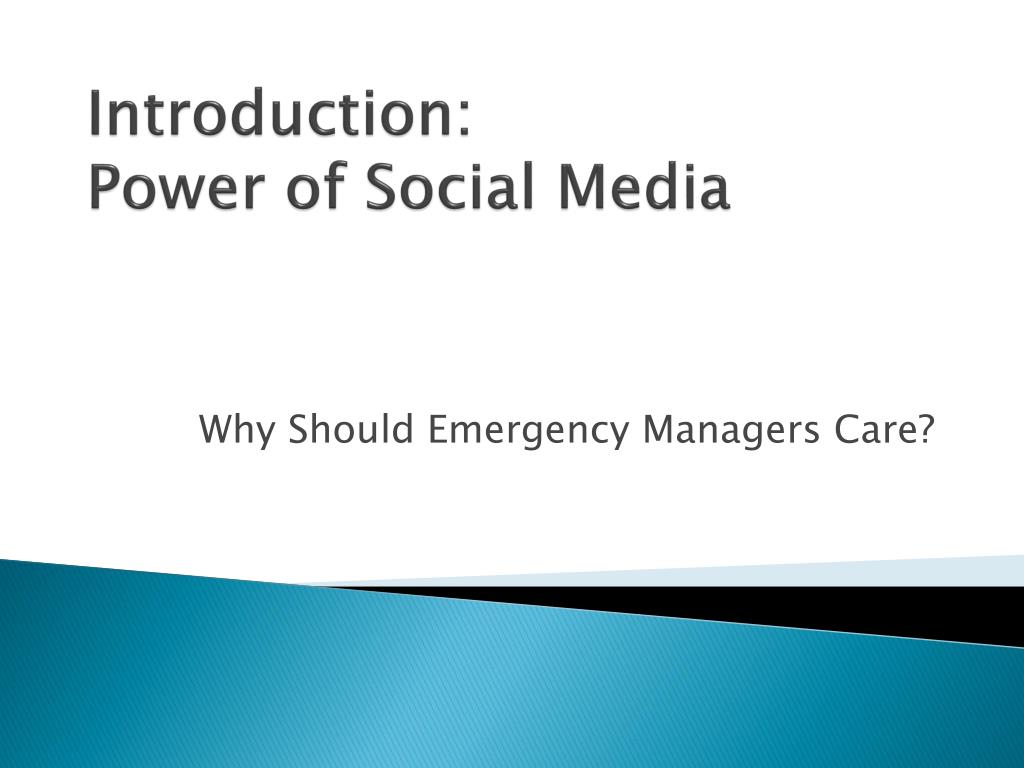 Introduction:
Power of Social Media

Why Should Emergency Managers Care?